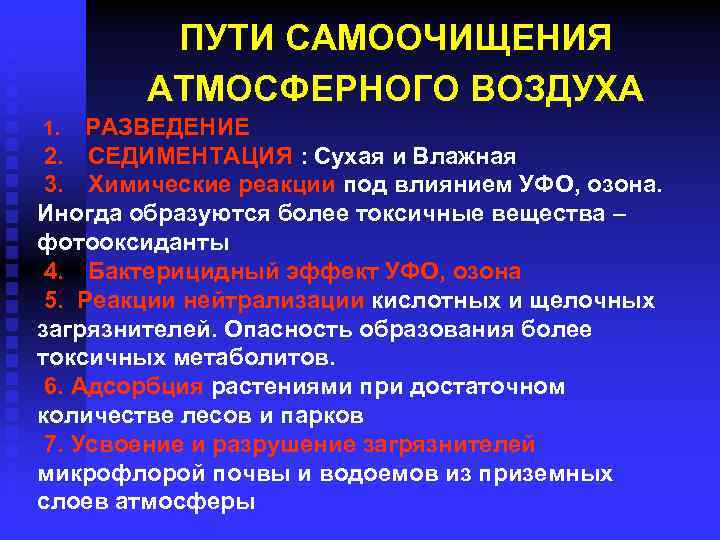 ПУТИ САМООЧИЩЕНИЯ АТМОСФЕРНОГО ВОЗДУХА

1. РАЗВЕДЕНИЕ
2. СЕДИМЕНТАЦИЯ : Сухая и Влажная
3. Химические реакции под влиянием УФО, озона. Иногда образуются более токсичные вещества – фотооксиданты
4. Бактерицидный эффект УФО, озона
5. Реакции нейтрализации кислотных и щелочных загрязнителей. Опасность образования более токсичных метаболитов.
6. Адсорбция растениями при достаточном количестве лесов и парков
7. Усвоение и разрушение загрязнителей микрофлорой почвы и водоемов из приземных слоев атмосферы